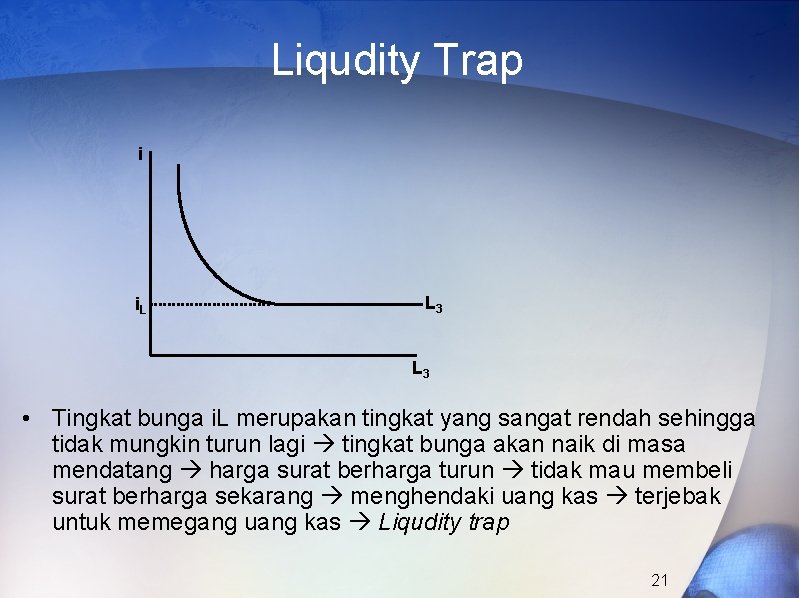 Liqudity Trap

i

$i_L$

$L_3$

$L_3$

• Tingkat bunga iL merupakan tingkat yang sangat rendah sehingga tidak mungkin turun lagi → tingkat bunga akan naik di masa mendatang → harga surat berharga turun → tidak mau membeli surat berharga sekarang → menghendaki uang kas → terjebak untuk memegang uang kas → Liqudity trap

21